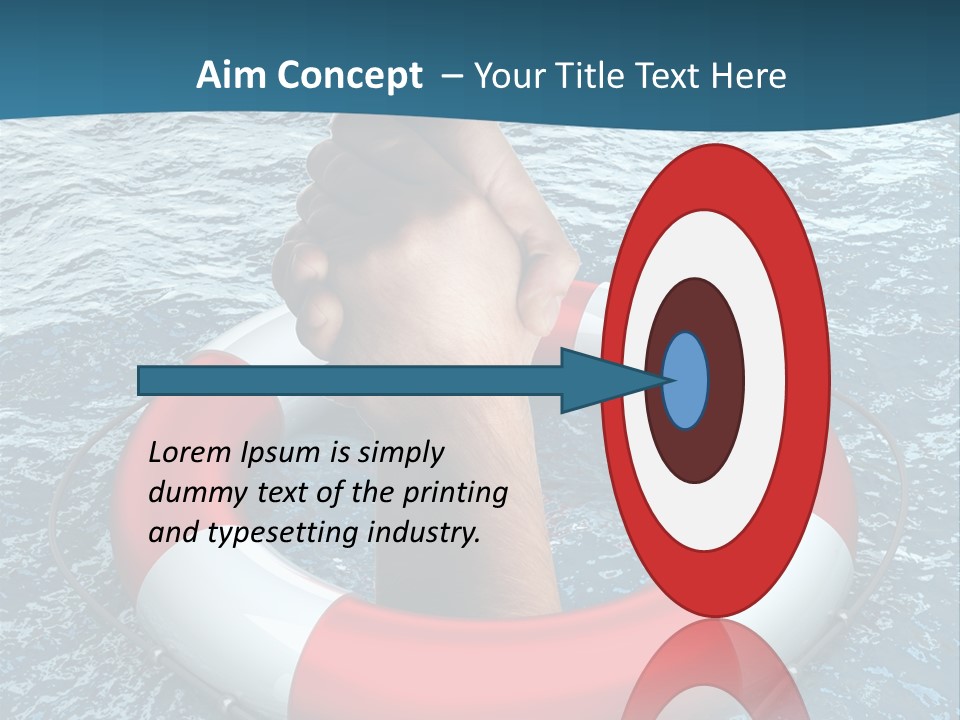 Aim Concept – Your Title Text Here

Lorem Ipsum is simply dummy text of the printing and typesetting industry.